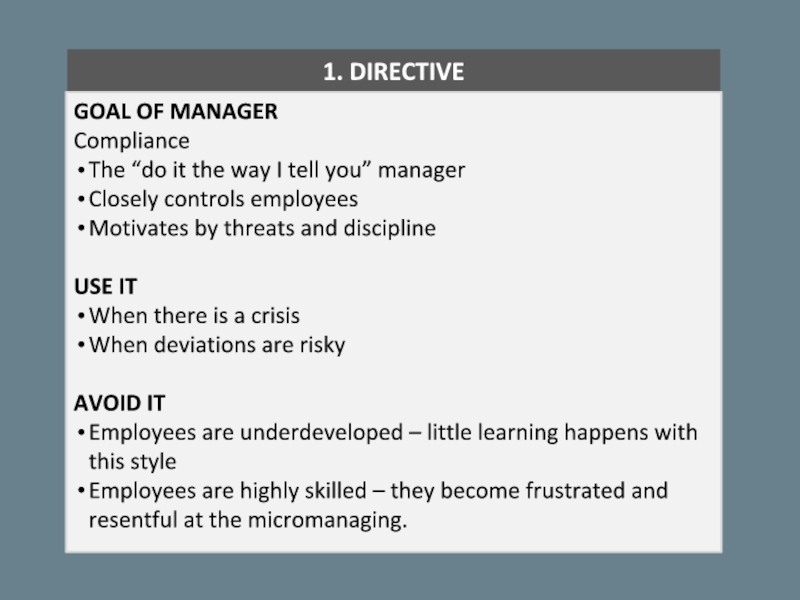 1. DIRECTIVE

GOAL OF MANAGER
Compliance
• The “do it the way I tell you” manager
• Closely controls employees
• Motivates by threats and discipline

USE IT
• When there is a crisis
• When deviations are risky

AVOID IT
• Employees are underdeveloped – little learning happens with this style
• Employees are highly skilled – they become frustrated and resentful at the micromanaging.